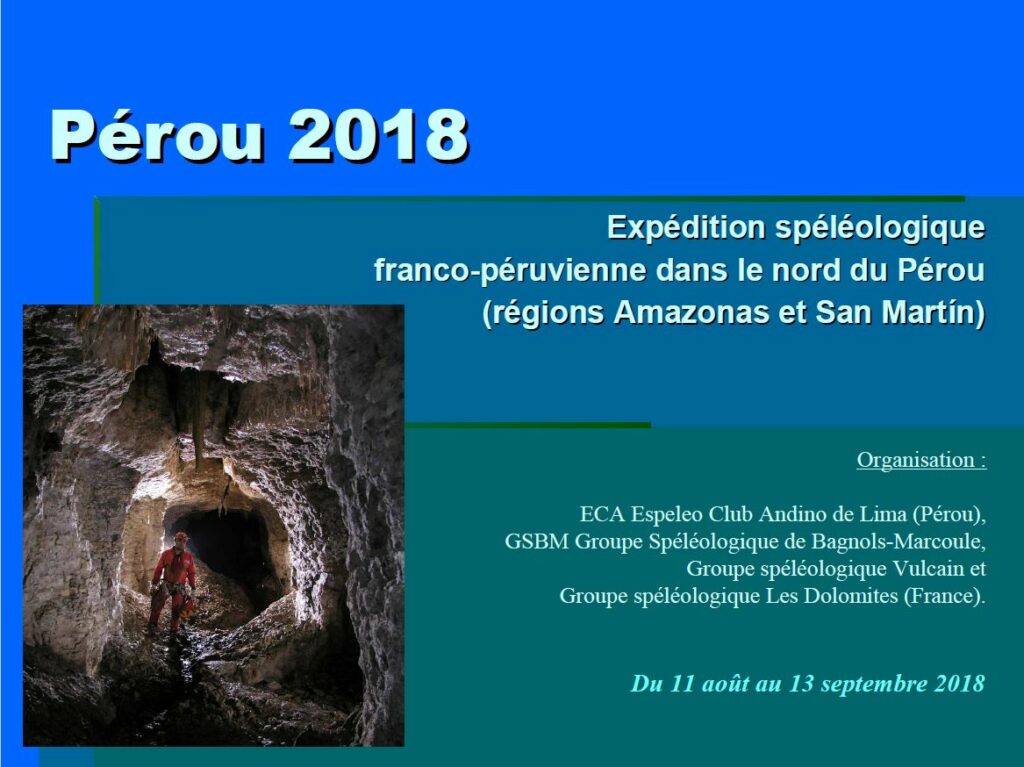 Pérou 2018

Expédition spéléologique franco-péruvienne dans le nord du Pérou (régions Amazonas et San Martín)

Organisation :

ECA Espeleo Club Andino de Lima (Pérou), GSBM Groupe Spéléologique de Bagnols-Marcoule, Groupe spéléologique Vulcain et Groupe spéléologique Les Dolomites (France).

Du 11 août au 13 septembre 2018